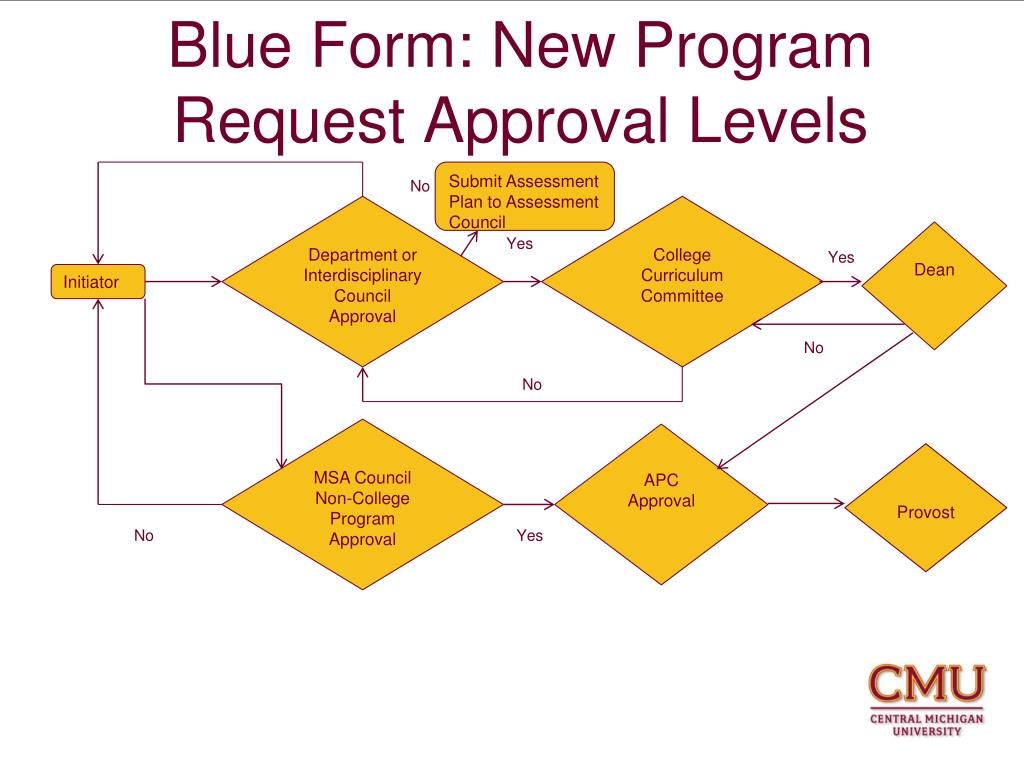 Blue Form: New Program Request Approval Levels

No

Submit Assessment Plan to Assessment Council

Yes

Initiator

Department or Interdisciplinary Council Approval

College Curriculum Committee

Yes

Dean

No

No

MSA Council Non-College Program Approval

APC Approval

Provost

No

Yes

CMU
CENTRAL MICHIGAN UNIVERSITY